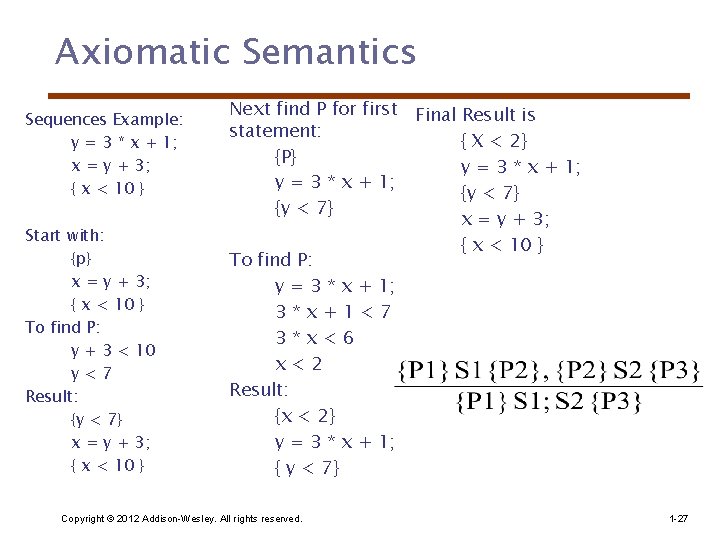 Axiomatic Semantics

Sequences Example:
y = 3 * x + 1;
x = y + 3;
{ x < 10 }

Start with:
{p}
x = y + 3;
{ x < 10 }
To find P:
y + 3 < 10
y < 7
Result:
{y < 7}
x = y + 3;
{ x < 10 }

Next find P for first statement:
{P}
y = 3 * x + 1;
{y < 7}

To find P:
y = 3 * x + 1;
3 * x + 1 < 7
3 * x < 6
x < 2
Result:
{x < 2}
y = 3 * x + 1;
{ y < 7}

Final Result is
{ X < 2}
y = 3 * x + 1;
{y < 7}
x = y + 3;
{ x < 10 }

$\frac{\{P1\}\ S1\ \{P2\},\ \{P2\}\ S2\ \{P3\}}{\{P1\}\ S1;\ S2\ \{P3\}}$

Copyright © 2012 Addison-Wesley. All rights reserved.

1-27